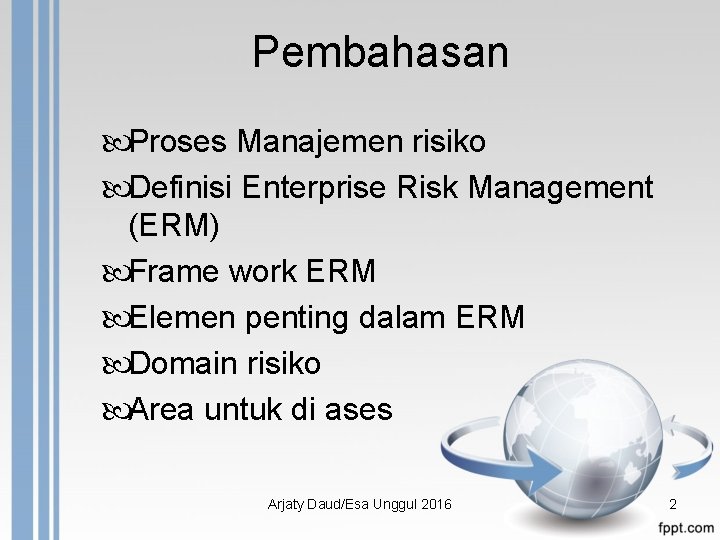 Pembahasan

Proses Manajemen risiko
Definisi Enterprise Risk Management (ERM)
Frame work ERM
Elemen penting dalam ERM
Domain risiko
Area untuk di ases

Arjaty Daud/Esa Unggul 2016

2

fppt.com